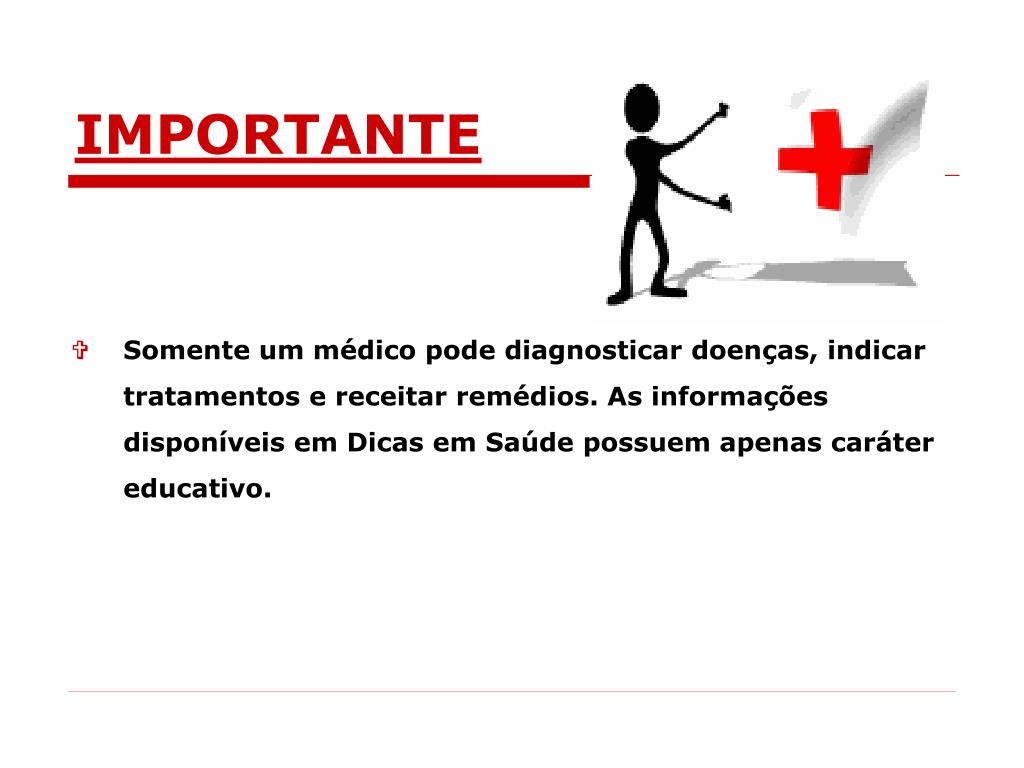 IMPORTANTE

Somente um médico pode diagnosticar doenças, indicar tratamentos e receitar remédios. As informações disponíveis em Dicas em Saúde possuem apenas caráter educativo.